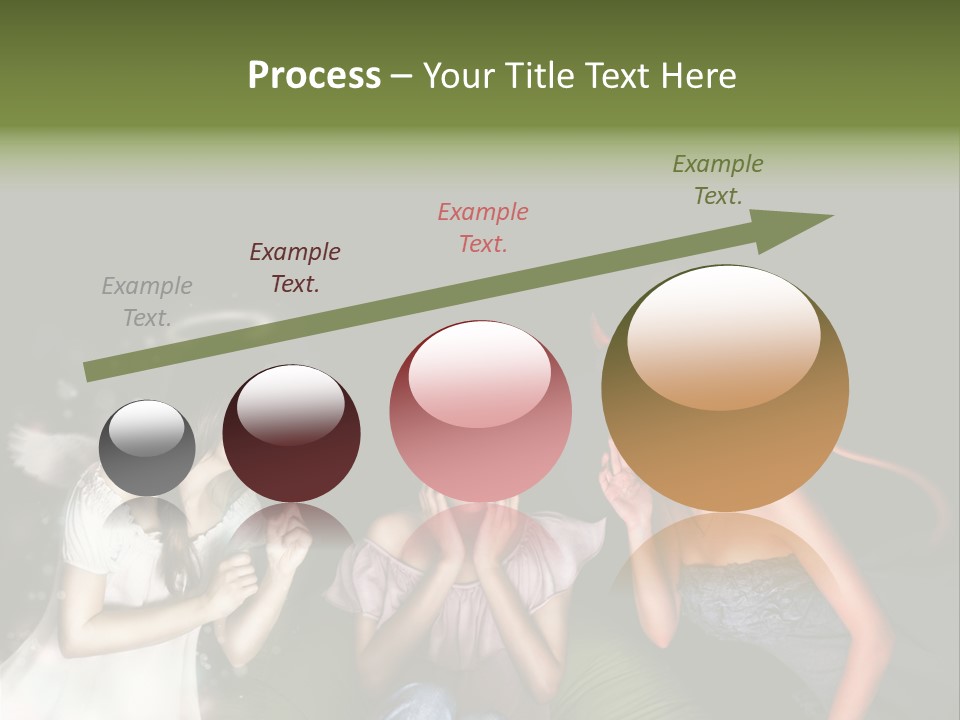 Process – Your Title Text Here

Example Text.

Example Text.

Example Text.

Example Text.